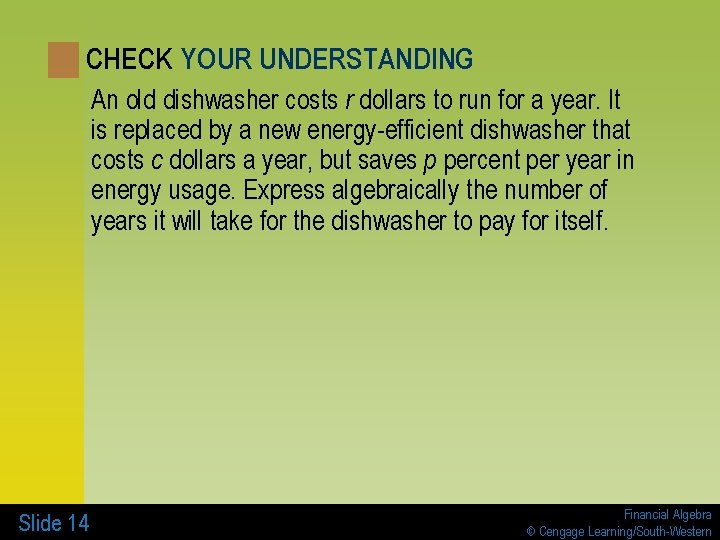 CHECK YOUR UNDERSTANDING

An old dishwasher costs $r$ dollars to run for a year. It is replaced by a new energy-efficient dishwasher that costs $c$ dollars a year, but saves $p$ percent per year in energy usage. Express algebraically the number of years it will take for the dishwasher to pay for itself.

Slide 14

Financial Algebra
© Cengage Learning/South-Western